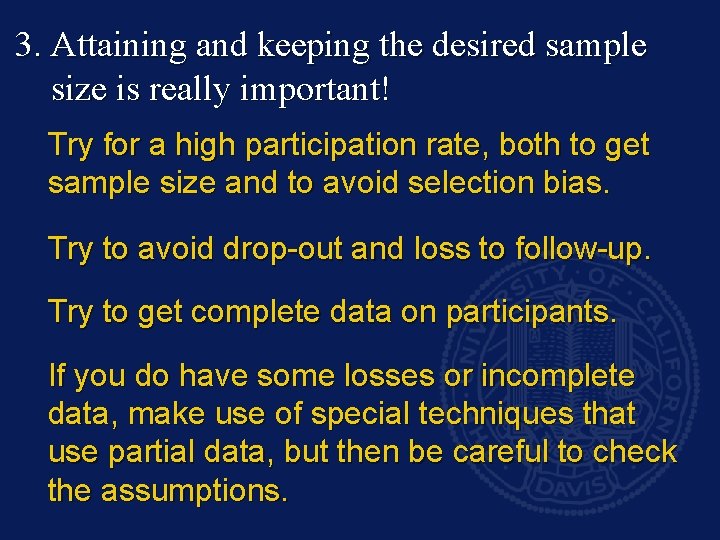 3. Attaining and keeping the desired sample size is really important!

Try for a high participation rate, both to get sample size and to avoid selection bias.

Try to avoid drop-out and loss to follow-up.

Try to get complete data on participants.

If you do have some losses or incomplete data, make use of special techniques that use partial data, but then be careful to check the assumptions.

UNIVERSITY OF CALIFORNIA DAVIS